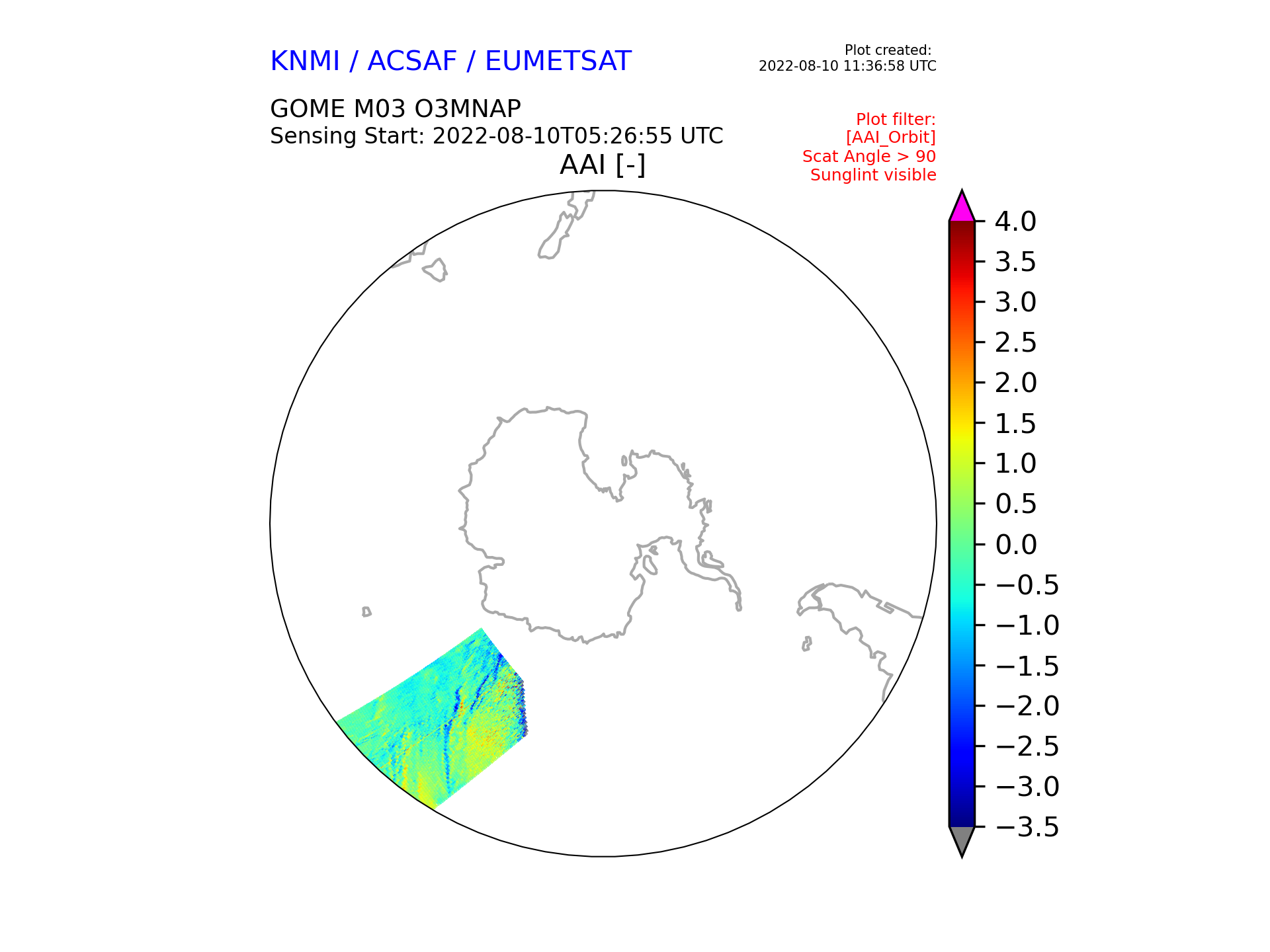 KNMI / ACSAF / EUMETSAT

Plot created:
2022-08-10 11:36:58 UTC

GOME M03 O3MNAP
Sensing Start: 2022-08-10T05:26:55 UTC

Plot filter:
[AAI_Orbit]
Scat Angle > 90
Sunglint visible

AAI [-]

4.0
3.5
3.0
2.5
2.0
1.5
1.0
0.5
0.0
−0.5
−1.0
−1.5
−2.0
−2.5
−3.0
−3.5